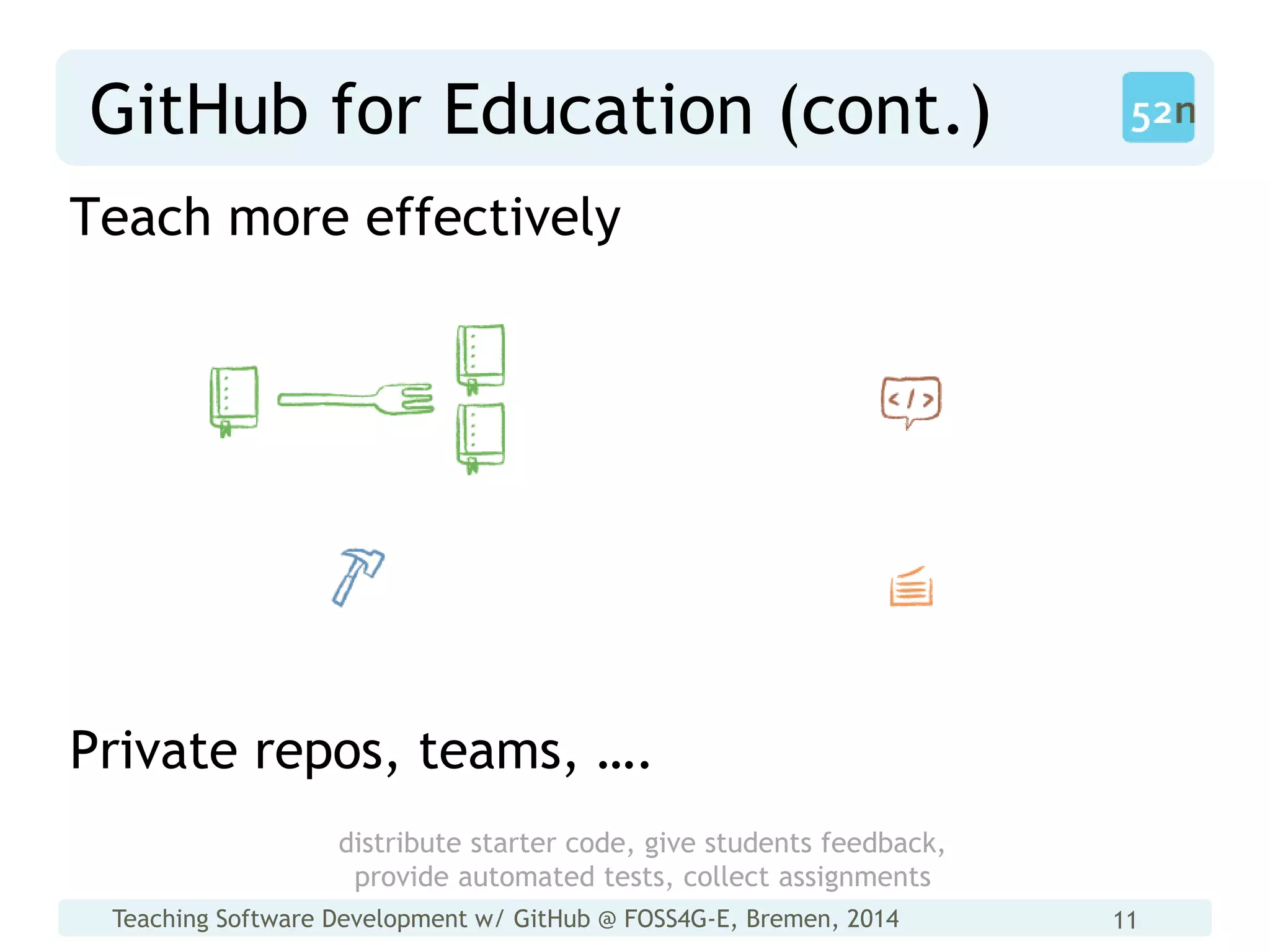 GitHub for Education (cont.)

52n

Teach more effectively

</>

Private repos, teams, ….

distribute starter code, give students feedback, provide automated tests, collect assignments

Teaching Software Development w/ GitHub @ FOSS4G-E, Bremen, 2014

11